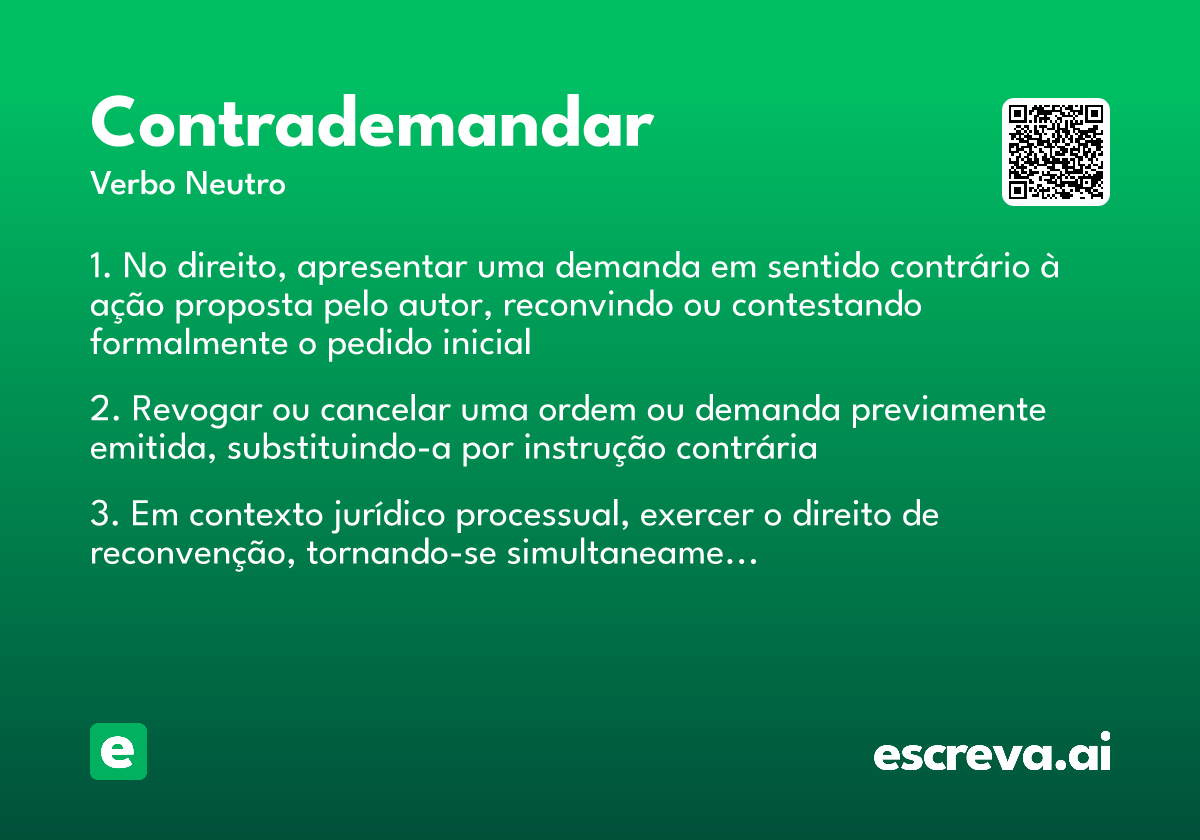 Contrademandar
Verbo Neutro

1. No direito, apresentar uma demanda em sentido contrário à ação proposta pelo autor, reconvindo ou contestando formalmente o pedido inicial

2. Revogar ou cancelar uma ordem ou demanda previamente emitida, substituindo-a por instrução contrária

3. Em contexto jurídico processual, exercer o direito de reconvenção, tornando-se simultaneame...

e

escreva.ai